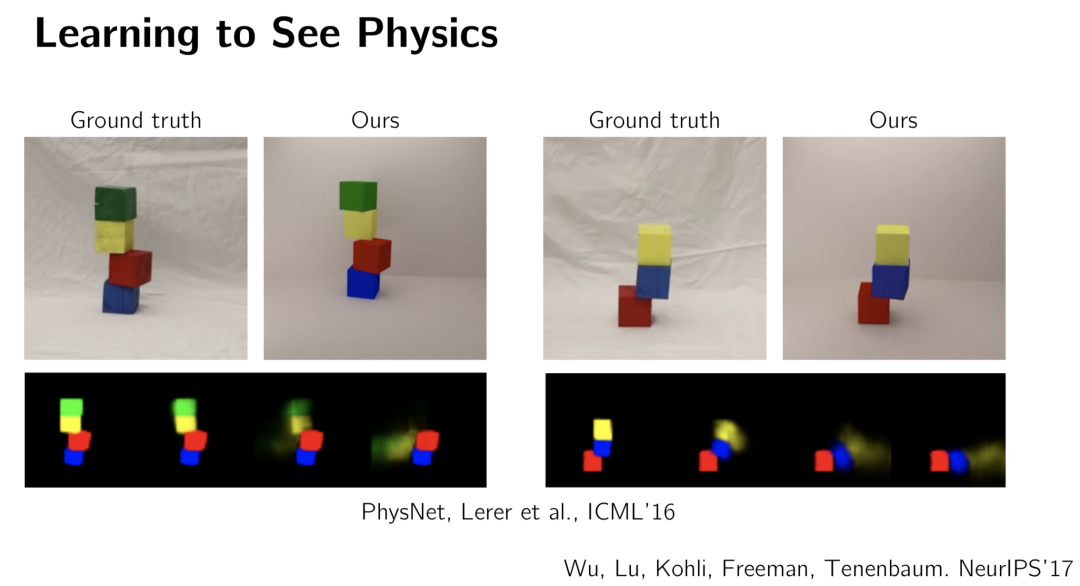 Learning to See Physics

Ground truth

Ours

Ground truth

Ours

PhysNet, Lerer et al., ICML'16

Wu, Lu, Kohli, Freeman, Tenenbaum. NeurIPS'17